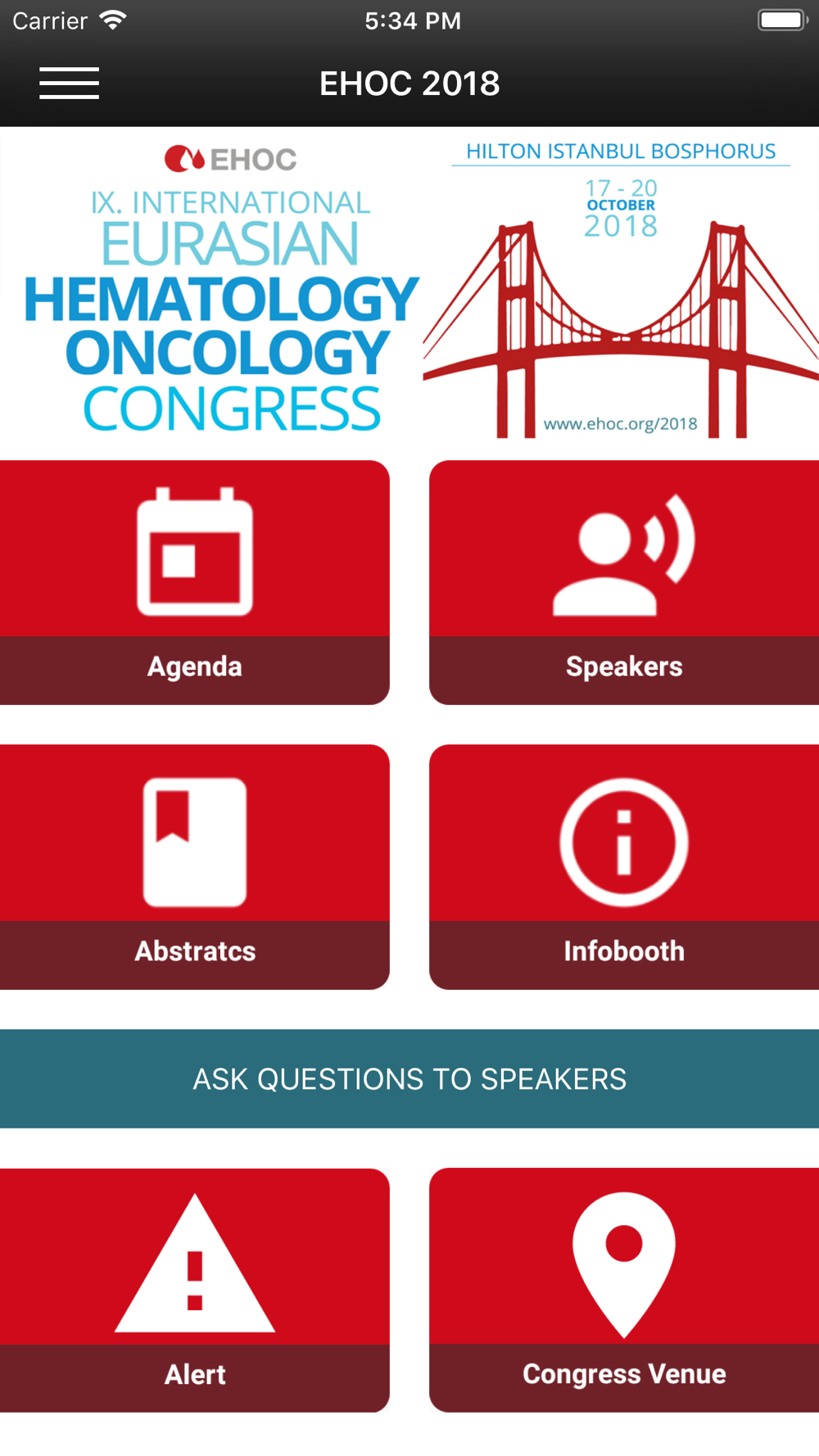 Carrier 5:34 PM

EHOC 2018

EHOC
IX. INTERNATIONAL
EURASIAN
HEMATOLOGY
ONCOLOGY
CONGRESS

HILTON ISTANBUL BOSPHORUS
17 - 20
OCTOBER
2018
www.ehoc.org/2018

Agenda

Speakers

Abstratcs

Infobooth

ASK QUESTIONS TO SPEAKERS

Alert

Congress Venue